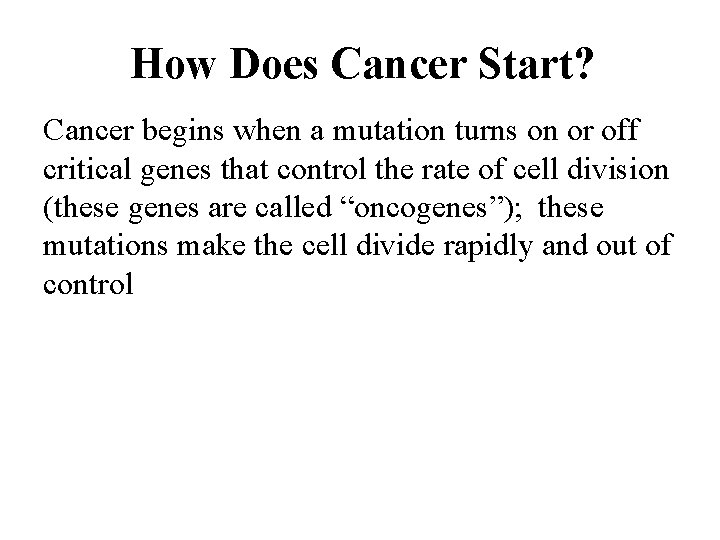 How Does Cancer Start?

Cancer begins when a mutation turns on or off critical genes that control the rate of cell division (these genes are called “oncogenes”); these mutations make the cell divide rapidly and out of control